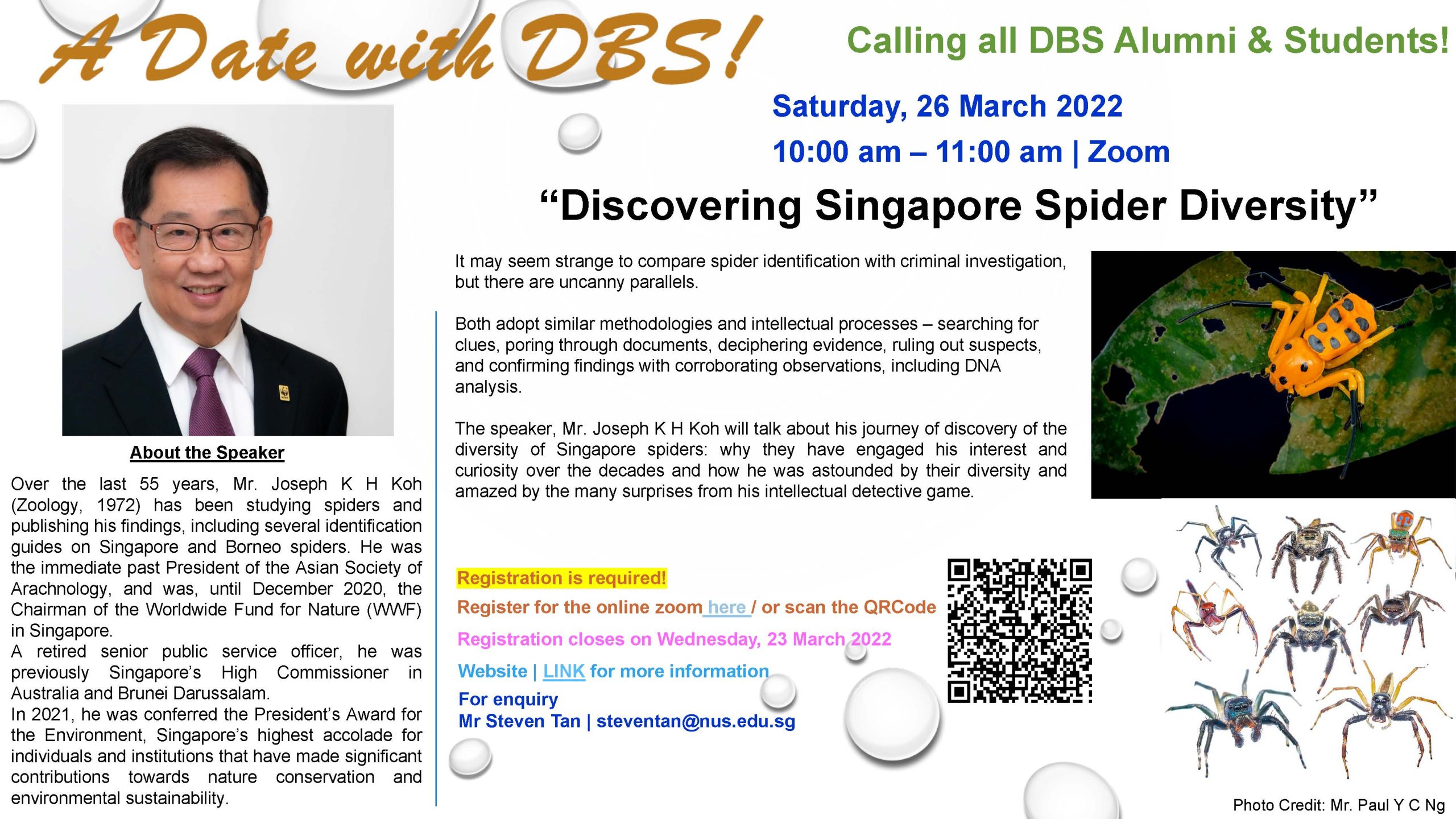 A Date with DBS!

Calling all DBS Alumni & Students!

Saturday, 26 March 2022

10:00 am – 11:00 am | Zoom

“Discovering Singapore Spider Diversity”

About the Speaker

Over the last 55 years, Mr. Joseph K H Koh (Zoology, 1972) has been studying spiders and publishing his findings, including several identification guides on Singapore and Borneo spiders. He was the immediate past President of the Asian Society of Arachnology, and was, until December 2020, the Chairman of the Worldwide Fund for Nature (WWF) in Singapore.
A retired senior public service officer, he was previously Singapore’s High Commissioner in Australia and Brunei Darussalam.
In 2021, he was conferred the President’s Award for the Environment, Singapore’s highest accolade for individuals and institutions that have made significant contributions towards nature conservation and environmental sustainability.

It may seem strange to compare spider identification with criminal investigation, but there are uncanny parallels.

Both adopt similar methodologies and intellectual processes – searching for clues, poring through documents, deciphering evidence, ruling out suspects, and confirming findings with corroborating observations, including DNA analysis.

The speaker, Mr. Joseph K H Koh will talk about his journey of discovery of the diversity of Singapore spiders: why they have engaged his interest and curiosity over the decades and how he was astounded by their diversity and amazed by the many surprises from his intellectual detective game.

Registration is required!

Register for the online zoom here / or scan the QRCode

Registration closes on Wednesday, 23 March 2022

Website | LINK for more information

For enquiry
Mr Steven Tan | steventan@nus.edu.sg

Photo Credit: Mr. Paul Y C Ng